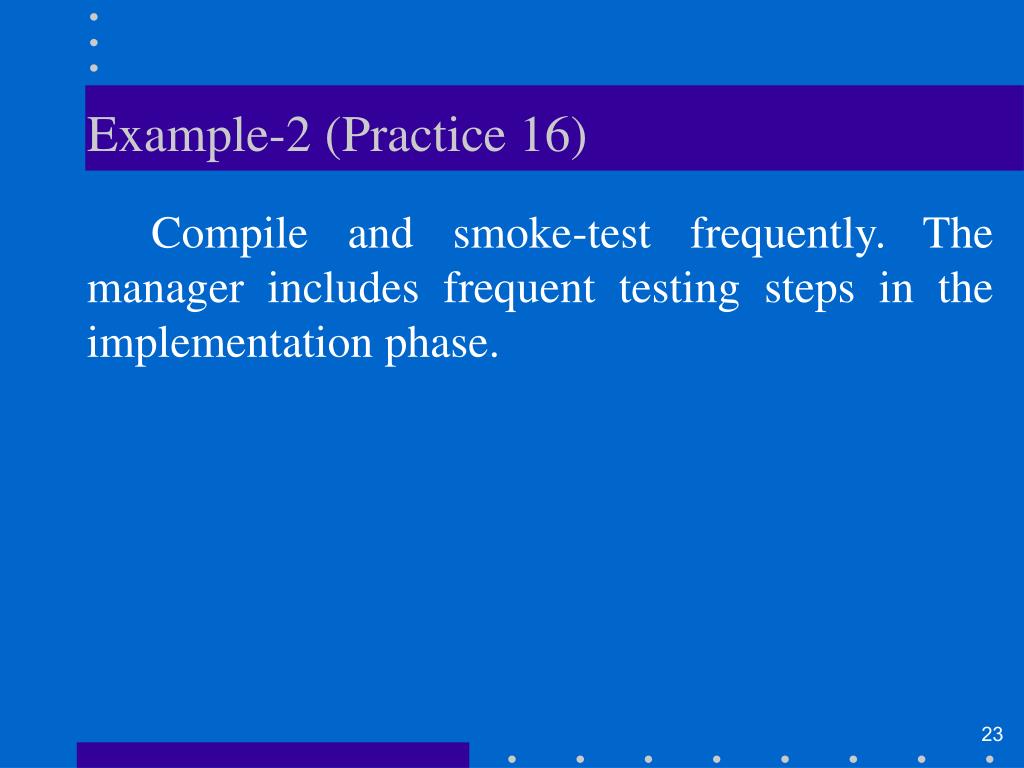 Example-2 (Practice 16)

Compile and smoke-test frequently. The manager includes frequent testing steps in the implementation phase.

23